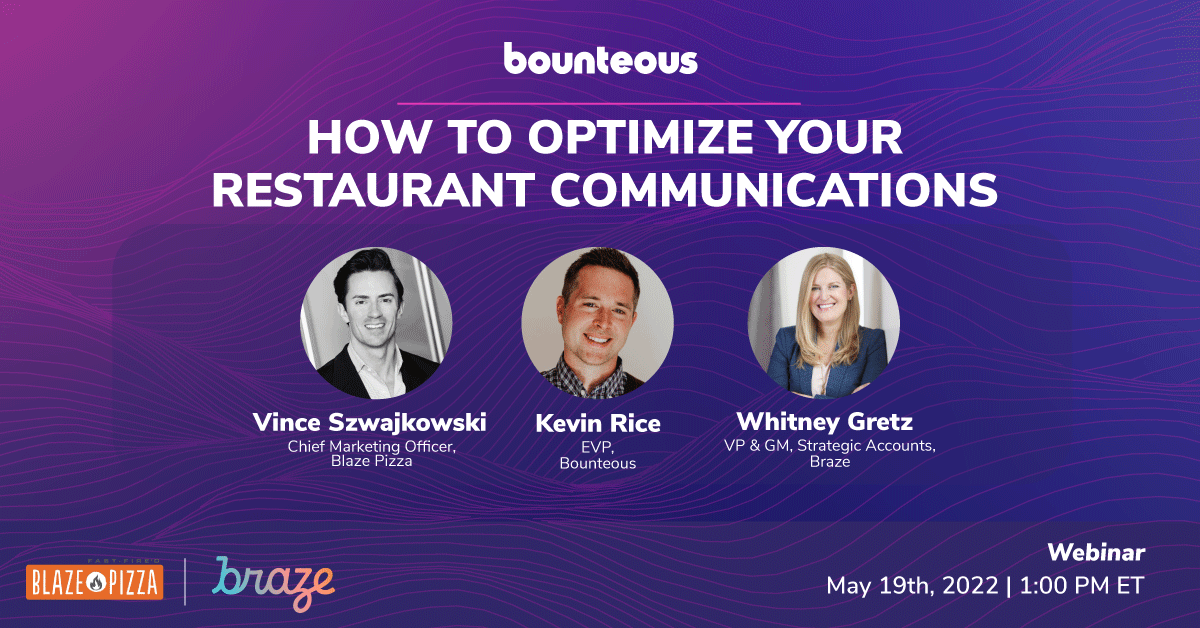 bounteous

HOW TO OPTIMIZE YOUR RESTAURANT COMMUNICATIONS

Vince Szwajkowski
Chief Marketing Officer, Blaze Pizza

Kevin Rice
EVP, Bounteous

Whitney Gretz
VP & GM, Strategic Accounts, Braze

FAST FIRE'D
BLAZE PIZZA

braze

Webinar
May 19th, 2022 | 1:00 PM ET